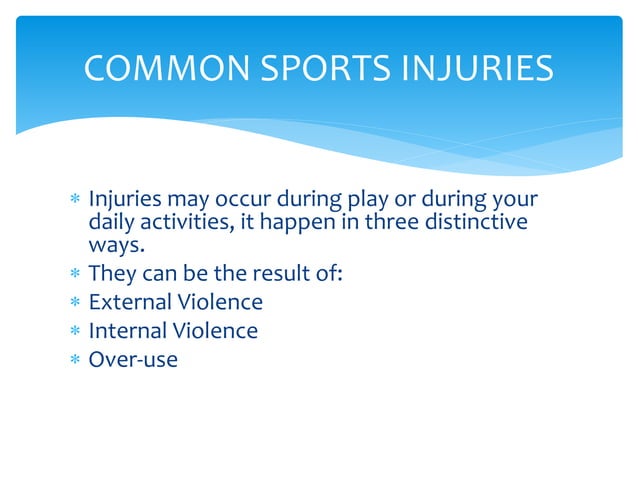 COMMON SPORTS INJURIES

* Injuries may occur during play or during your daily activities, it happen in three distinctive ways.
* They can be the result of:
* External Violence
* Internal Violence
* Over-use